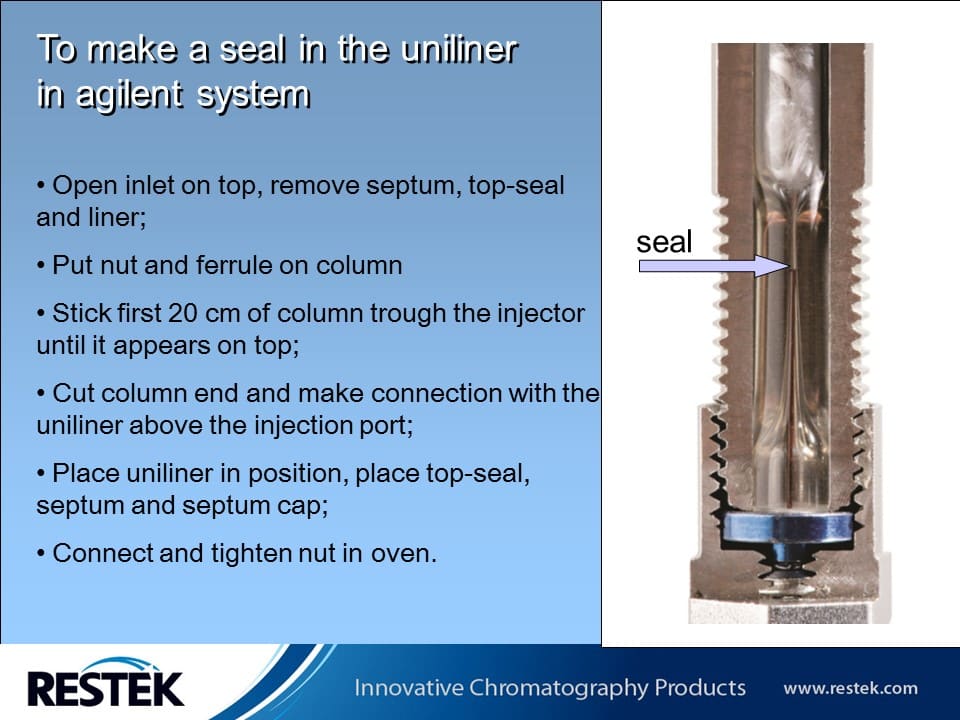 To make a seal in the uniliner in agilent system

• Open inlet on top, remove septum, top-seal and liner;

• Put nut and ferrule on column

• Stick first 20 cm of column trough the injector until it appears on top;

• Cut column end and make connection with the uniliner above the injection port;

• Place uniliner in position, place top-seal, septum and septum cap;

• Connect and tighten nut in oven.

seal

RESTEK

Innovative Chromatography Products

www.restek.com